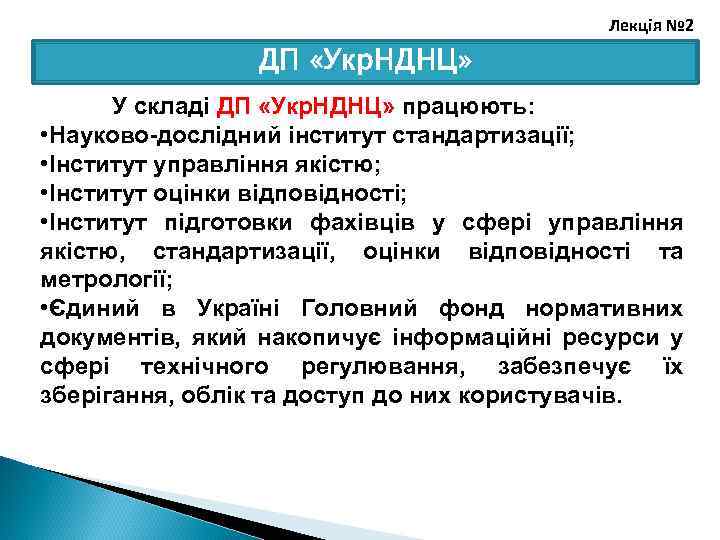 Лекція №2

ДП «УкрНДНЦ»

У складі ДП «УкрНДНЦ» працюють:
•Науково-дослідний інститут стандартизації;
•Інститут управління якістю;
•Інститут оцінки відповідності;
•Інститут підготовки фахівців у сфері управління якістю, стандартизації, оцінки відповідності та метрології;
•Єдиний в Україні Головний фонд нормативних документів, який накопичує інформаційні ресурси у сфері технічного регулювання, забезпечує їх зберігання, облік та доступ до них користувачів.